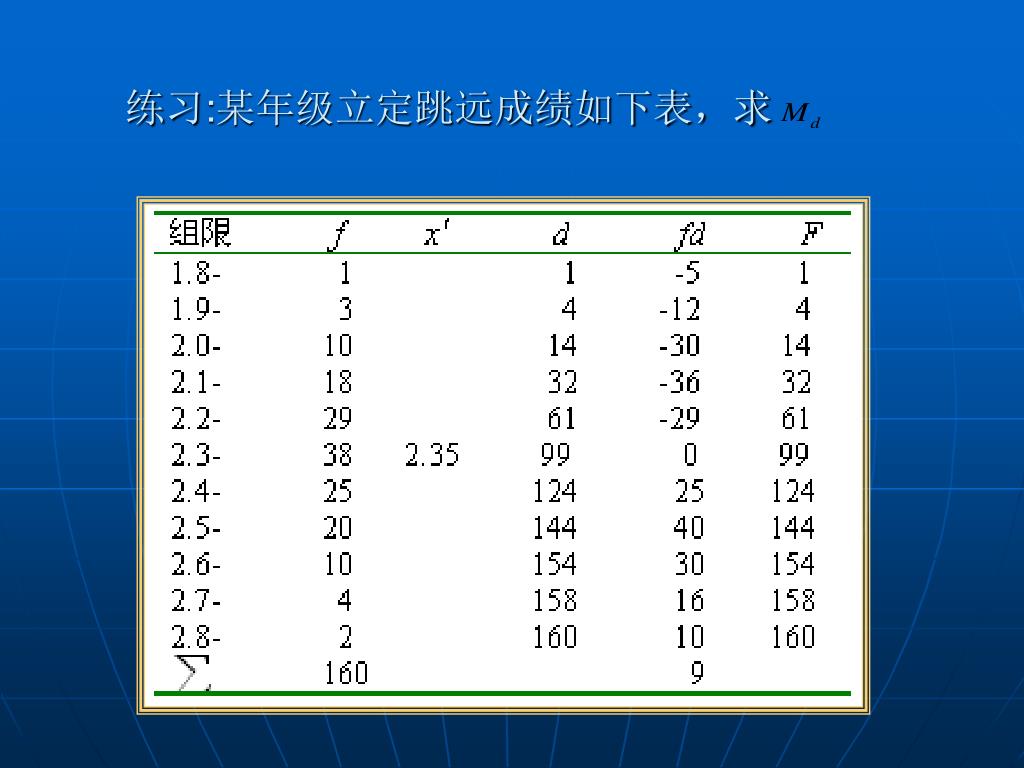 练习:某年级立定跳远成绩如下表，求 $M_d$

| 组限 | $f$ | $x'$ | $d$ | $fd$ | $F$ |
|---|---|---|---|---|---|
| 1.8- | 1 | | 1 | -5 | 1 |
| 1.9- | 3 | | 4 | -12 | 4 |
| 2.0- | 10 | | 14 | -30 | 14 |
| 2.1- | 18 | | 32 | -36 | 32 |
| 2.2- | 29 | | 61 | -29 | 61 |
| 2.3- | 38 | 2.35 | 99 | 0 | 99 |
| 2.4- | 25 | | 124 | 25 | 124 |
| 2.5- | 20 | | 144 | 40 | 144 |
| 2.6- | 10 | | 154 | 30 | 154 |
| 2.7- | 4 | | 158 | 16 | 158 |
| 2.8- | 2 | | 160 | 10 | 160 |
| $\sum$ | 160 | | | 9 | |